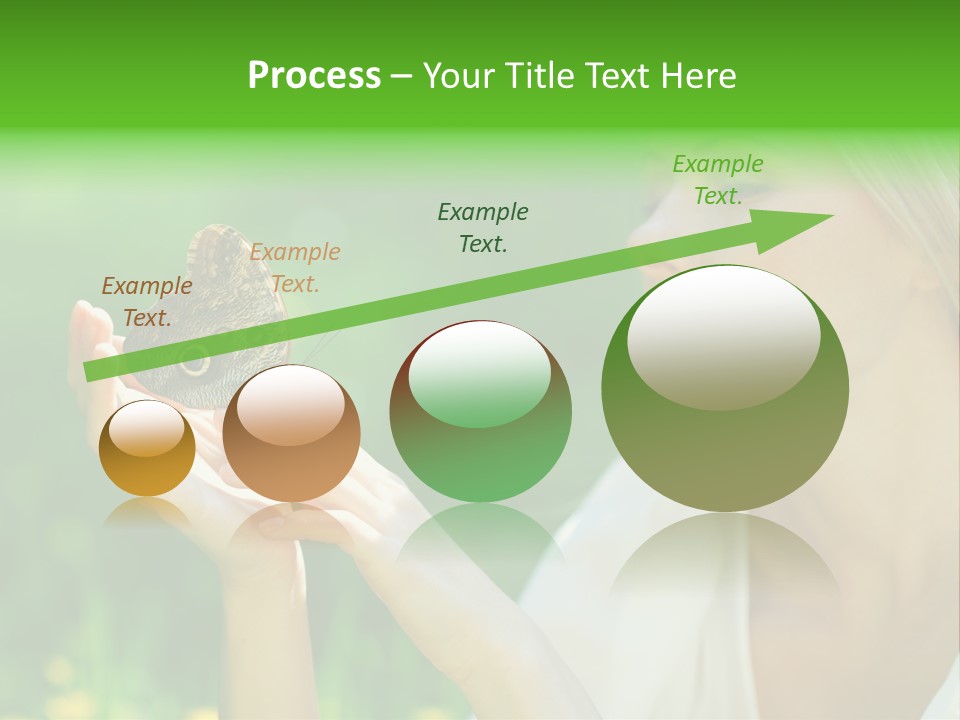 Process – Your Title Text Here

Example Text.

Example Text.

Example Text.

Example Text.